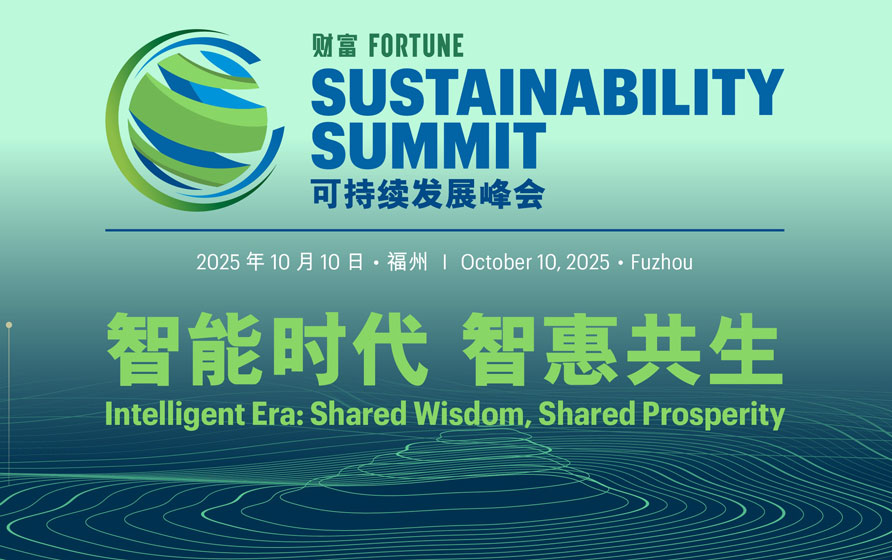 财富 FORTUNE
SUSTAINABILITY SUMMIT
可持续发展峰会

2025 年 10 月 10 日 • 福州 | October 10, 2025 • Fuzhou

智能时代 智惠共生
Intelligent Era: Shared Wisdom, Shared Prosperity